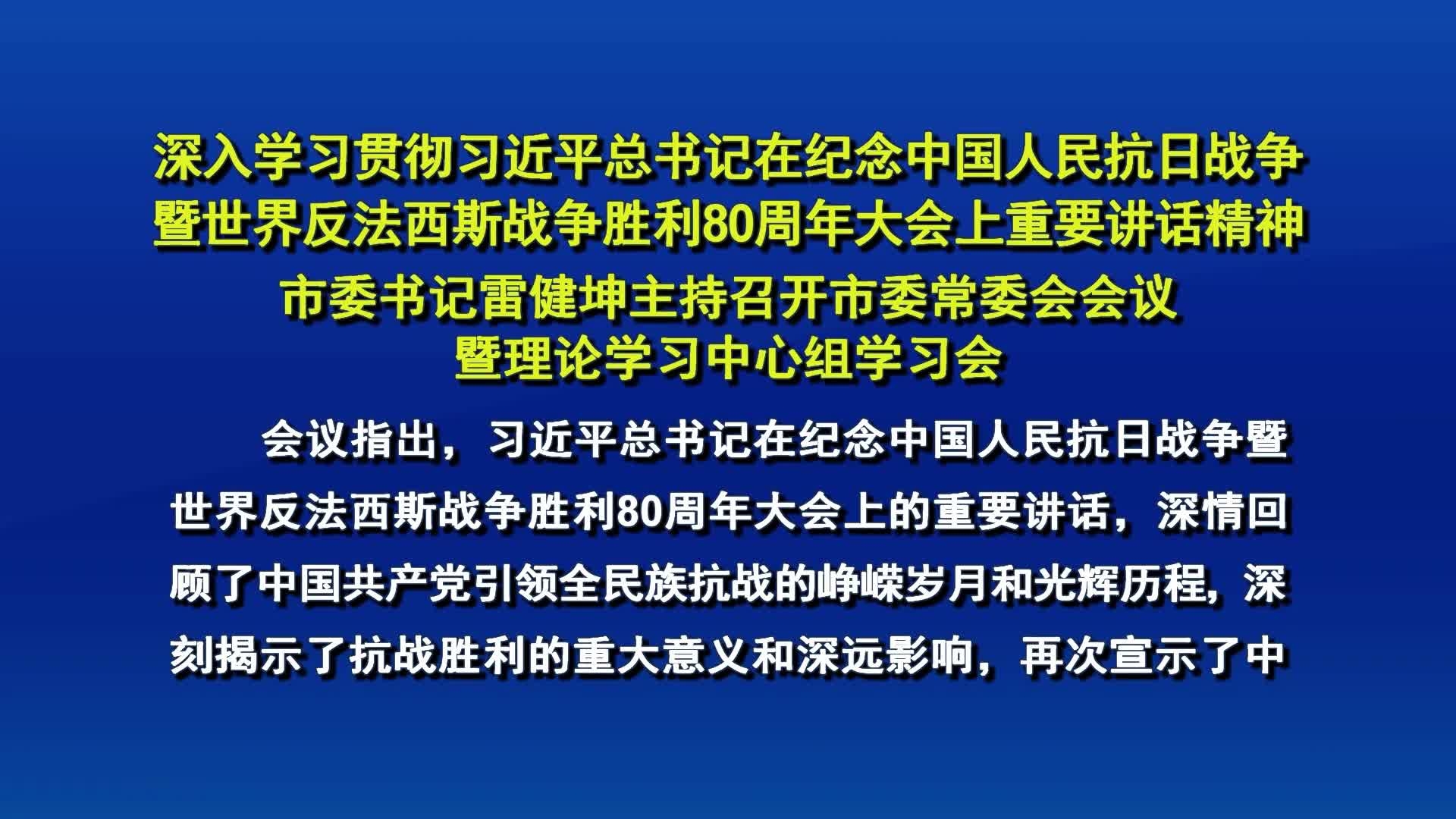 深入学习贯彻习近平总书记在纪念中国人民抗日战争暨世界反法西斯战争胜利80周年大会上重要讲话精神

市委书记雷健坤主持召开市委常委会会议暨理论学习中心组学习会

会议指出，习近平总书记在纪念中国人民抗日战争暨世界反法西斯战争胜利80周年大会上的重要讲话，深情回顾了中国共产党引领全民族抗战的峥嵘岁月和光辉历程，深刻揭示了抗战胜利的重大意义和深远影响，再次宣示了中